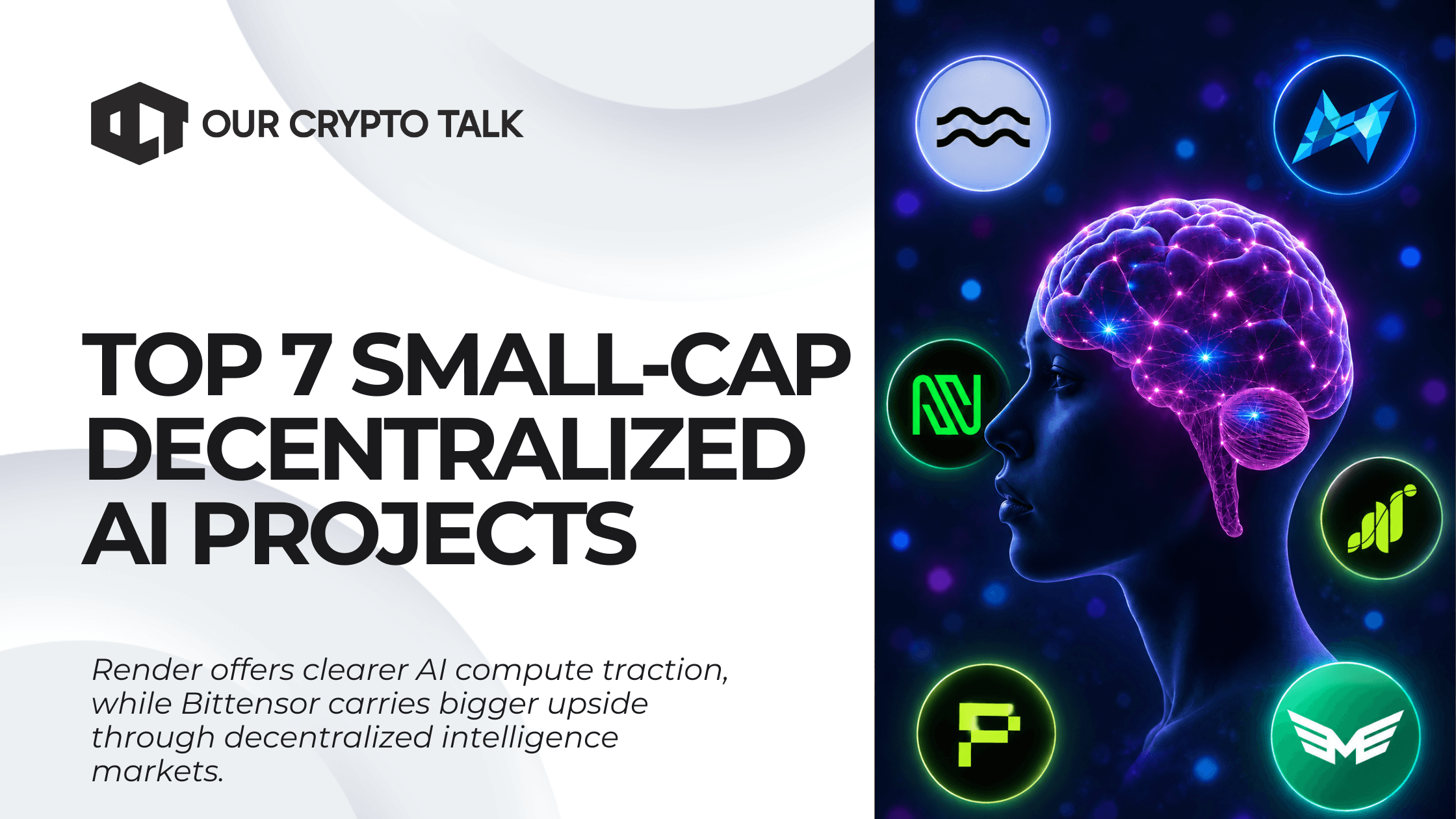 OUR CRYPTO TALK

TOP 7 SMALL-CAP DECENTRALIZED AI PROJECTS

Render offers clearer AI compute traction, while Bittensor carries bigger upside through decentralized intelligence markets.